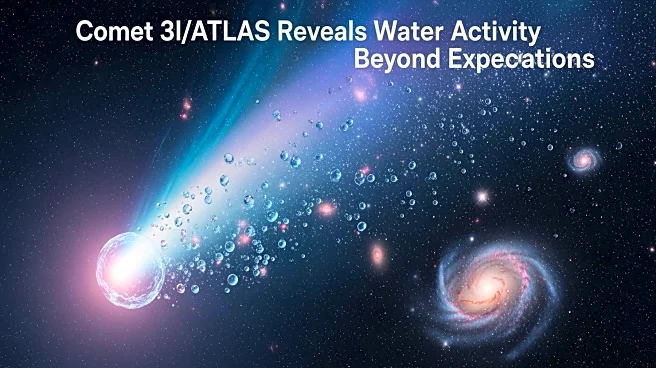 Comet 3I/ATLAS Reveals Water Activity
Beyond Expecations